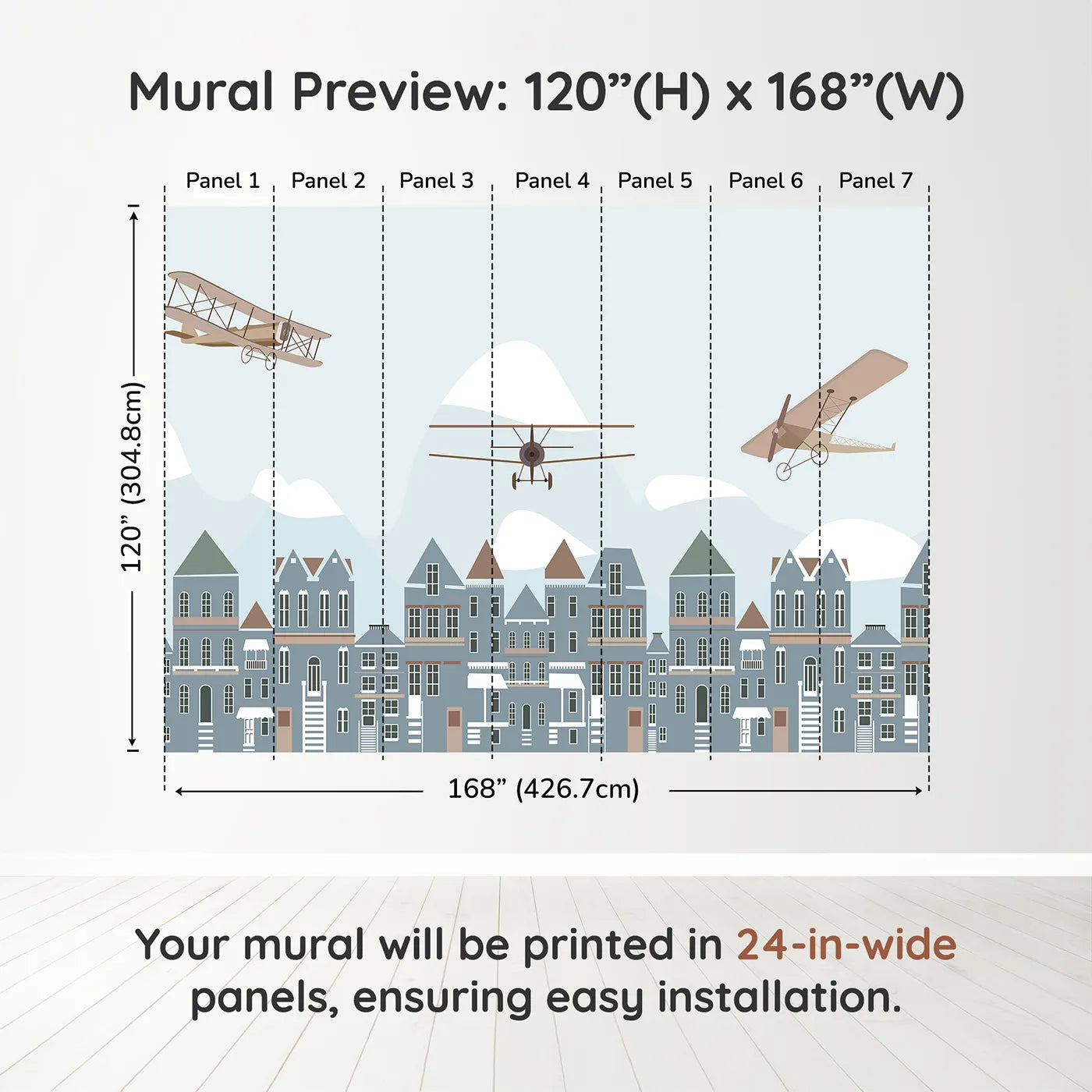 Mural Preview: 120”(H) x 168”(W)

Panel 1 Panel 2 Panel 3 Panel 4 Panel 5 Panel 6 Panel 7

120” (304.8cm)

168” (426.7cm)

Your mural will be printed in 24-in-wide panels, ensuring easy installation.